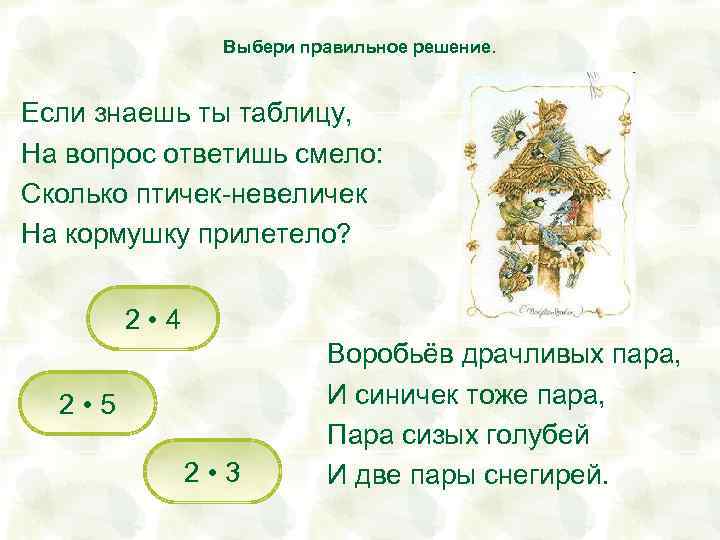 Выбери правильное решение.

Если знаешь ты таблицу,
На вопрос ответишь смело:
Сколько птичек-невеличек
На кормушку прилетело?

$2 \cdot 4$

$2 \cdot 5$

$2 \cdot 3$

Воробьёв драчливых пара,
И синичек тоже пара,
Пара сизых голубей
И две пары снегирей.